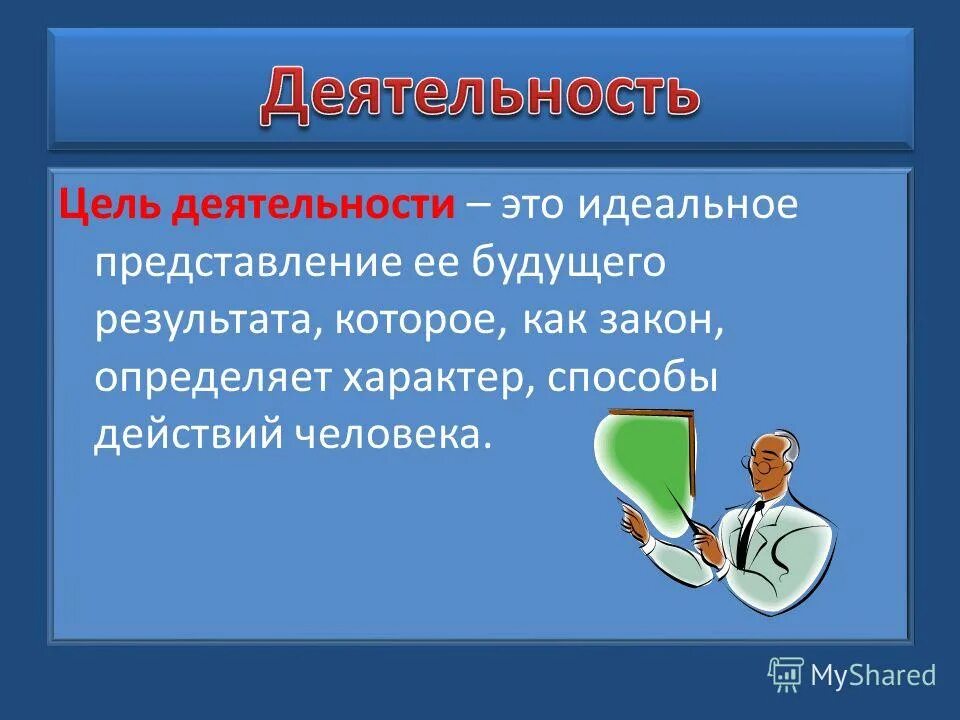 Деятельность

Цель деятельности – это идеальное представление ее будущего результата, которое, как закон, определяет характер, способы действий человека.

MyShared